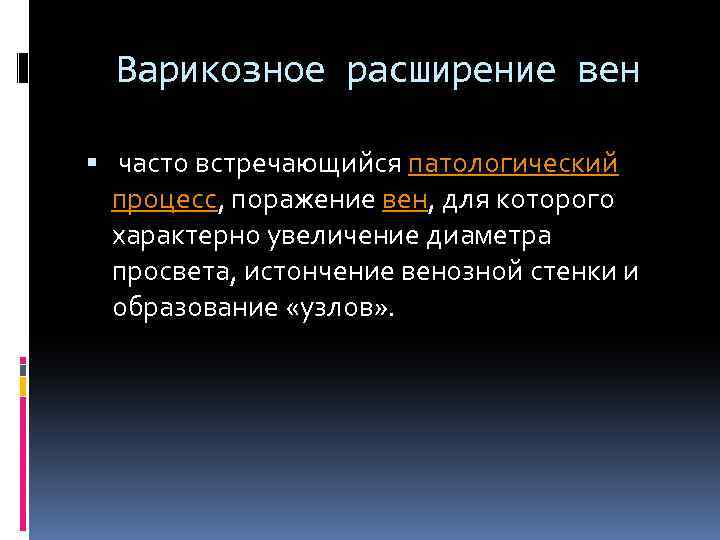 Варикозное расширение вен

▪ часто встречающийся патологический процесс, поражение вен, для которого характерно увеличение диаметра просвета, истончение венозной стенки и образование «узлов».